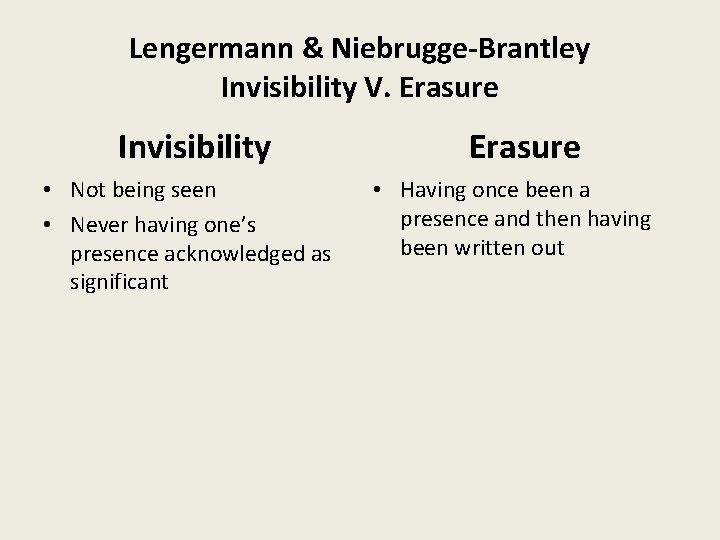 Lengermann & Niebrugge-Brantley
Invisibility V. Erasure

Invisibility

• Not being seen
• Never having one's presence acknowledged as significant

Erasure

• Having once been a presence and then having been written out